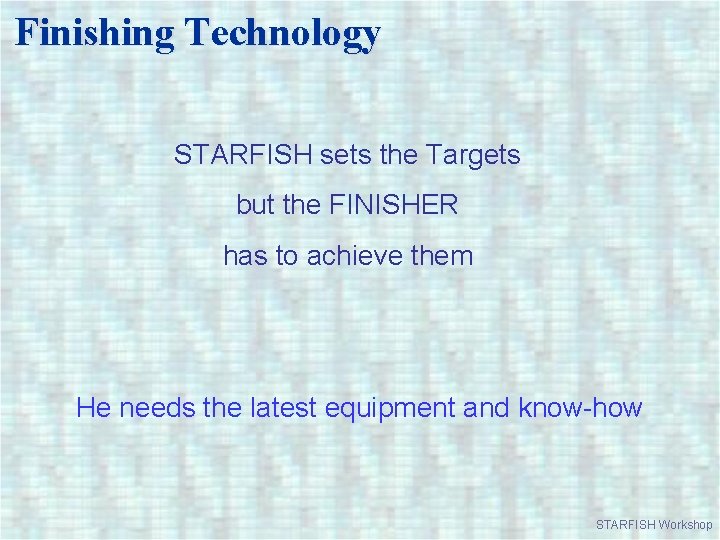 Finishing Technology

STARFISH sets the Targets

but the FINISHER

has to achieve them

He needs the latest equipment and know-how

STARFISH Workshop